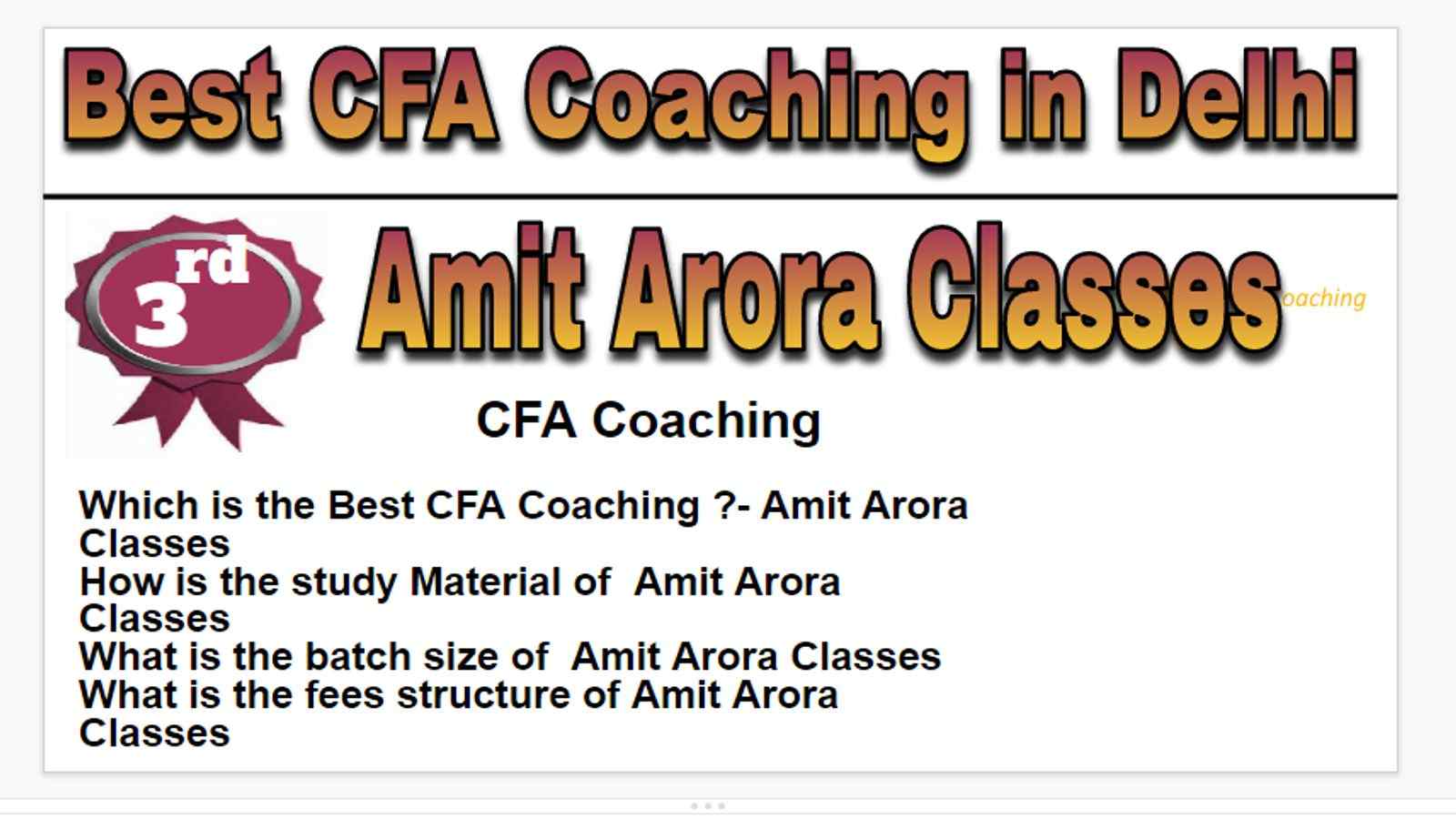 Best CFA Coaching in Delhi

3rd

Amit Arora Classes

oaching

CFA Coaching

Which is the Best CFA Coaching ?- Amit Arora Classes
How is the study Material of Amit Arora Classes
What is the batch size of Amit Arora Classes
What is the fees structure of Amit Arora Classes